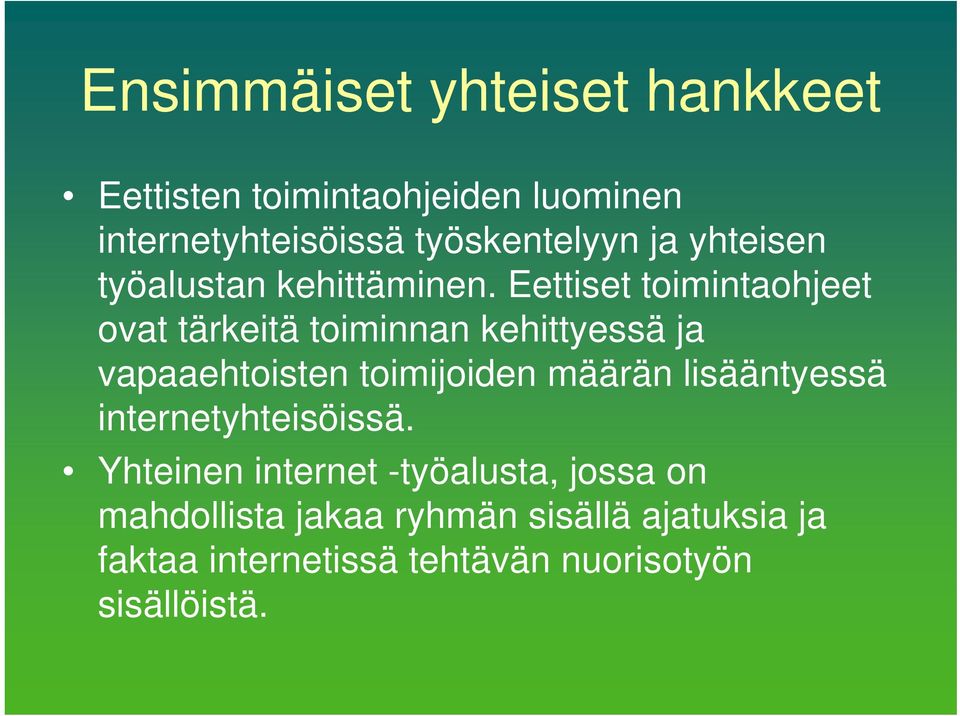 Ensimmäiset yhteiset hankkeet

• Eettisten toimintaohjeiden luominen internetyhteisöissä työskentelyyn ja yhteisen työalustan kehittäminen. Eettiset toimintaohjeet ovat tärkeitä toiminnan kehittyessä ja vapaaehtoisten toimijoiden määrän lisääntyessä internetyhteisöissä.

• Yhteinen internet -työalusta, jossa on mahdollista jakaa ryhmän sisällä ajatuksia ja faktaa internetissä tehtävän nuorisotyön sisällöistä.